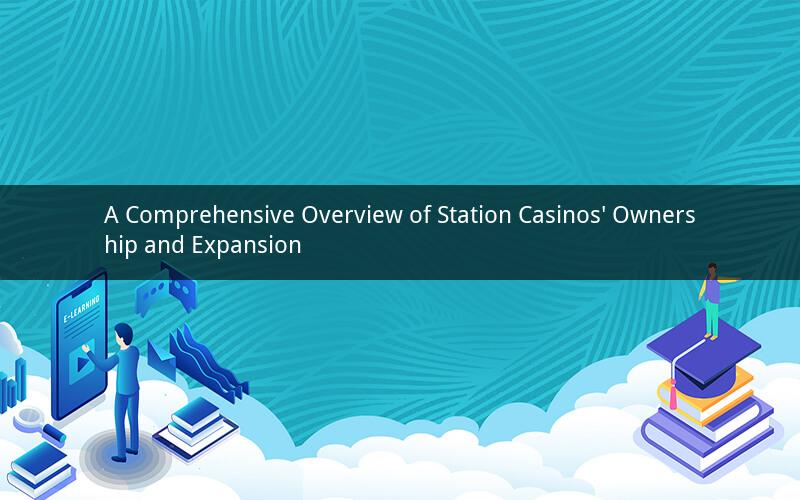 A Comprehensive Overview of Station Casinos' Ownership and Expansion

E-LEARNING